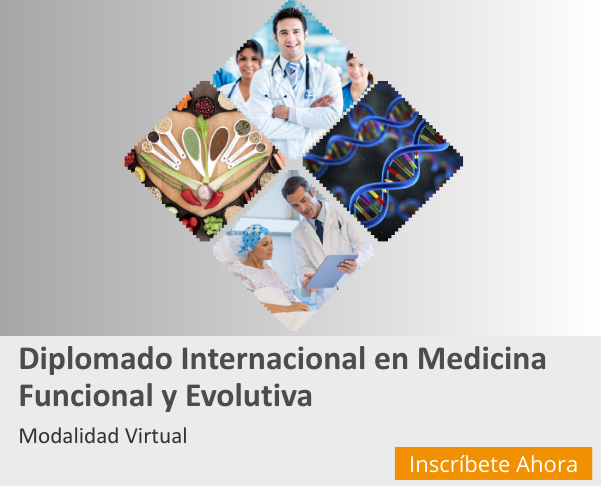 Diplomado Internacional en Medicina Funcional y Evolutiva

Modalidad Virtual

Inscríbete Ahora